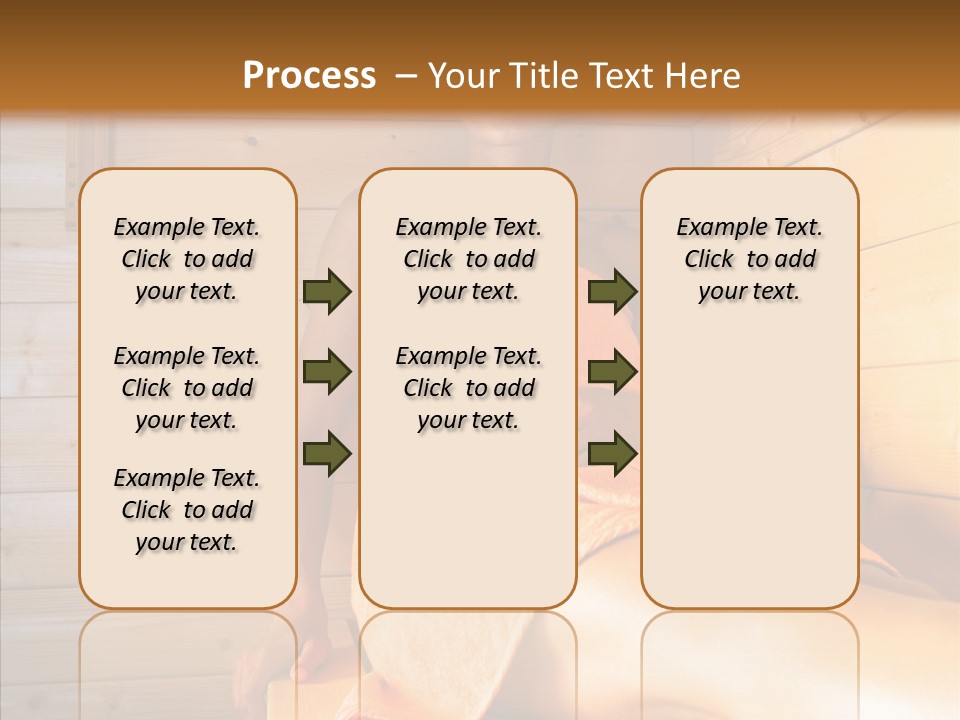 Process – Your Title Text Here

Example Text. Click to add your text.

Example Text. Click to add your text.

Example Text. Click to add your text.

Example Text. Click to add your text.

Example Text. Click to add your text.

Example Text. Click to add your text.